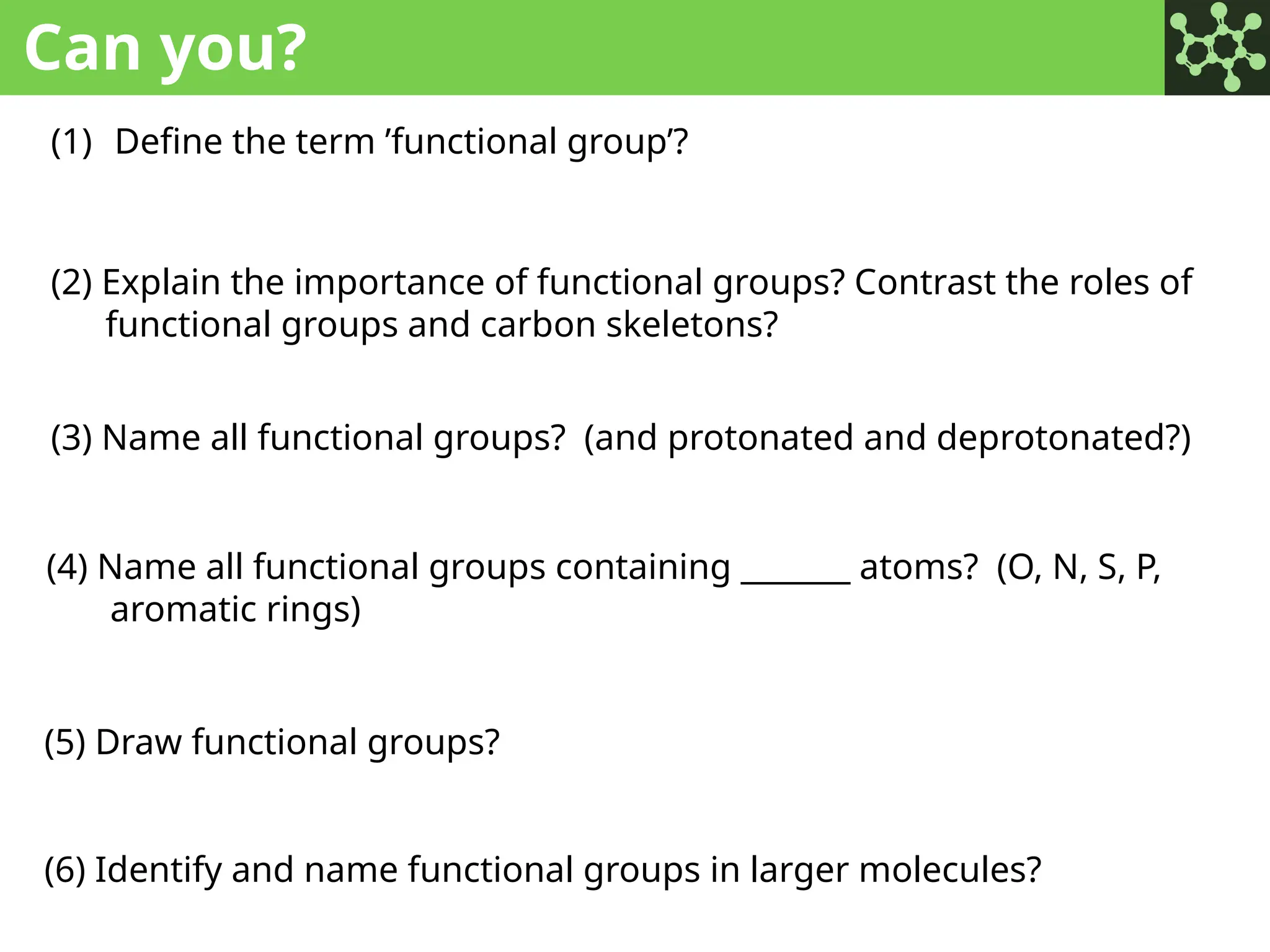 Can you?

(1) Define the term ’functional group’?

(2) Explain the importance of functional groups? Contrast the roles of functional groups and carbon skeletons?

(3) Name all functional groups? (and protonated and deprotonated?)

(4) Name all functional groups containing _______ atoms? (O, N, S, P, aromatic rings)

(5) Draw functional groups?

(6) Identify and name functional groups in larger molecules?